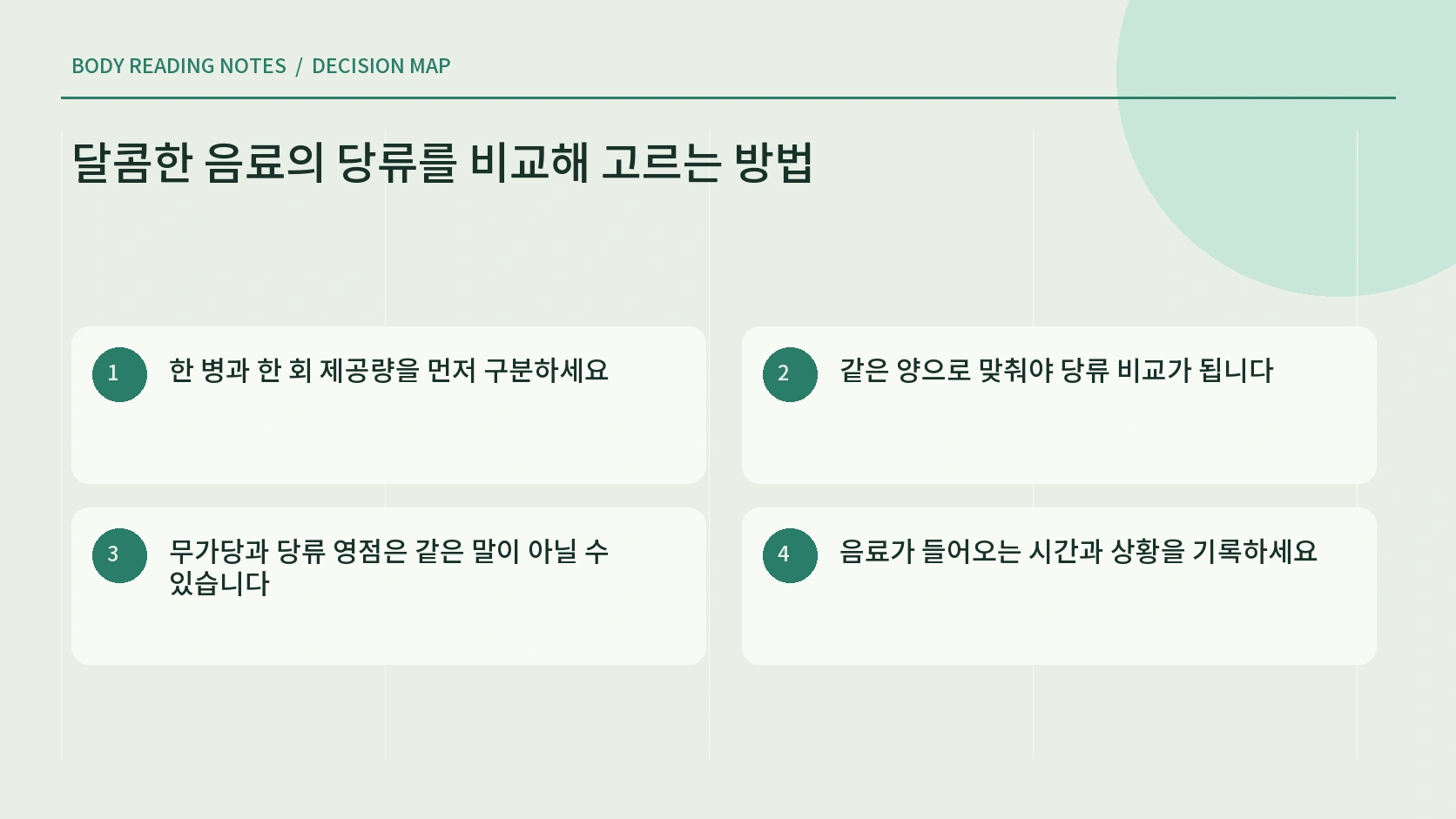 BODY READING NOTES / DECISION MAP

달콤한 음료의 당류를 비교해 고르는 방법

1 한 병과 한 회 제공량을 먼저 구분하세요

2 같은 양으로 맞춰야 당류 비교가 됩니다

3 무가당과 당류 영점은 같은 말이 아닐 수 있습니다

4 음료가 들어오는 시간과 상황을 기록하세요